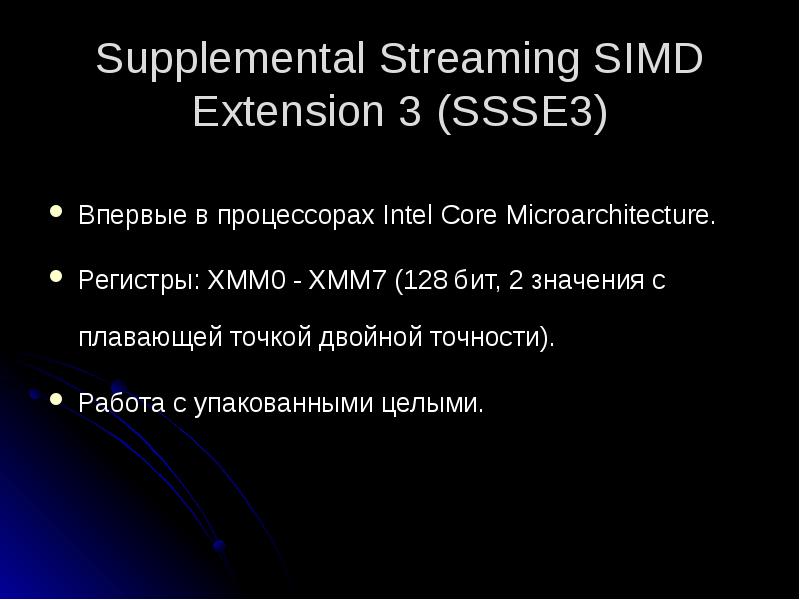 Supplemental Streaming SIMD Extension 3 (SSSE3)

• Впервые в процессорах Intel Core Microarchitecture.

• Регистры: XMM0 - XMM7 (128 бит, 2 значения с плавающей точкой двойной точности).

• Работа с упакованными целыми.